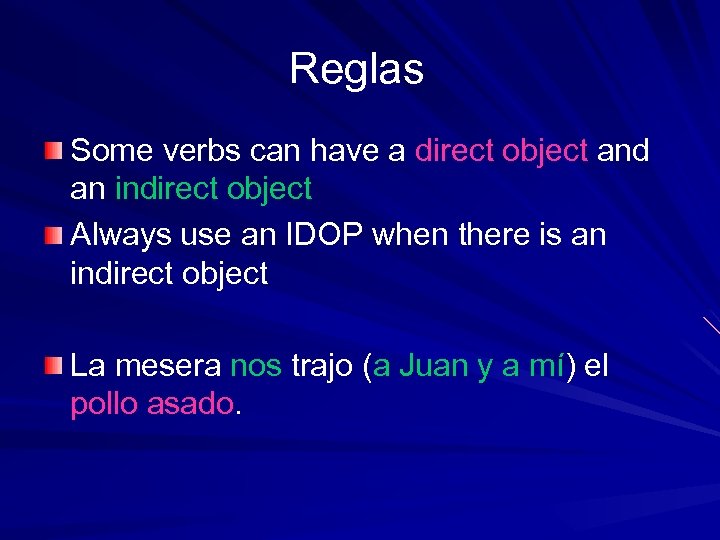 Reglas

Some verbs can have a direct object and an indirect object

Always use an IDOP when there is an indirect object

La mesera nos trajo (a Juan y a mí) el pollo asado.